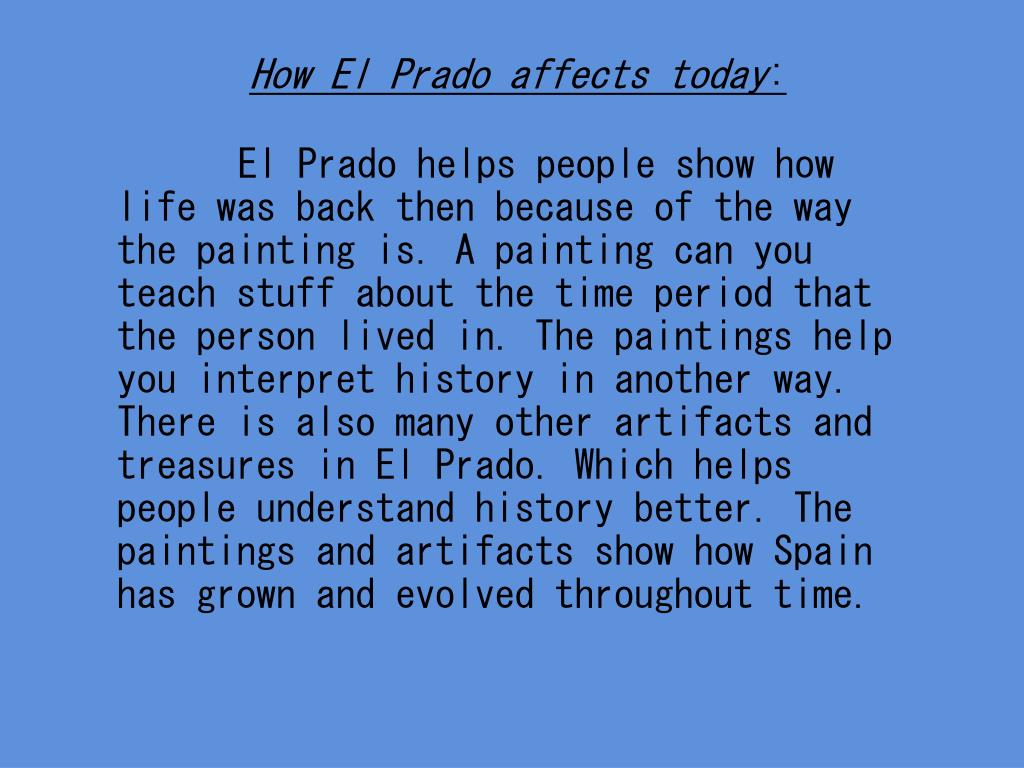 How El Prado affects today:

El Prado helps people show how life was back then because of the way the painting is. A painting can you teach stuff about the time period that the person lived in. The paintings help you interpret history in another way. There is also many other artifacts and treasures in El Prado. Which helps people understand history better. The paintings and artifacts show how Spain has grown and evolved throughout time.